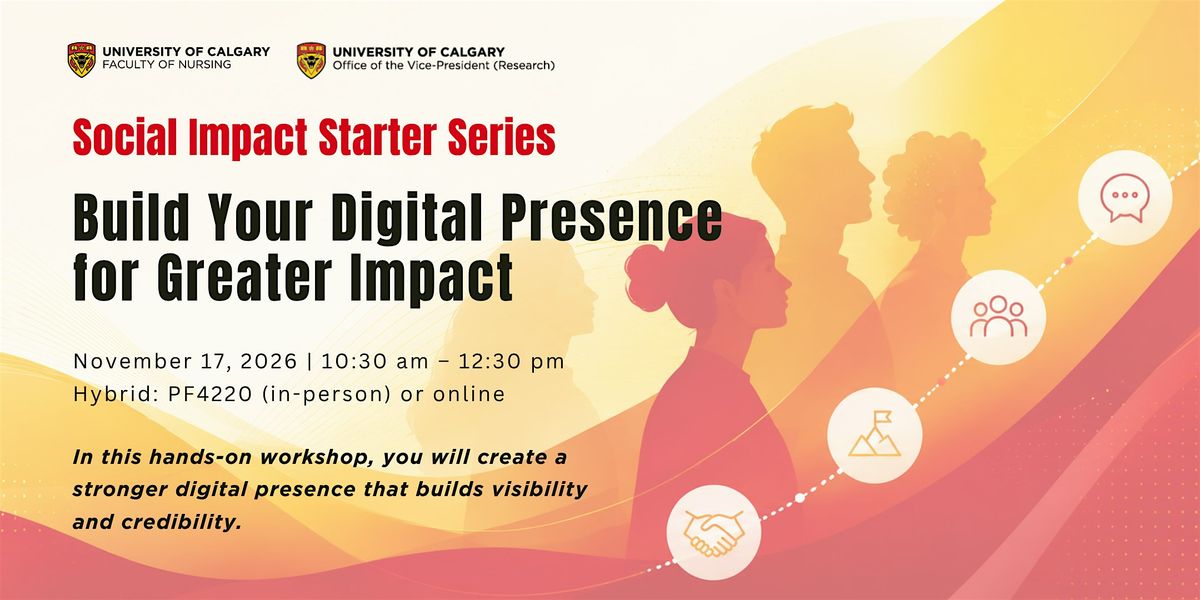 UNIVERSITY OF CALGARY
FACULTY OF NURSING

UNIVERSITY OF CALGARY
Office of the Vice-President (Research)

Social Impact Starter Series

Build Your Digital Presence for Greater Impact

November 17, 2026 | 10:30 am – 12:30 pm
Hybrid: PF4220 (in-person) or online

In this hands-on workshop, you will create a stronger digital presence that builds visibility and credibility.